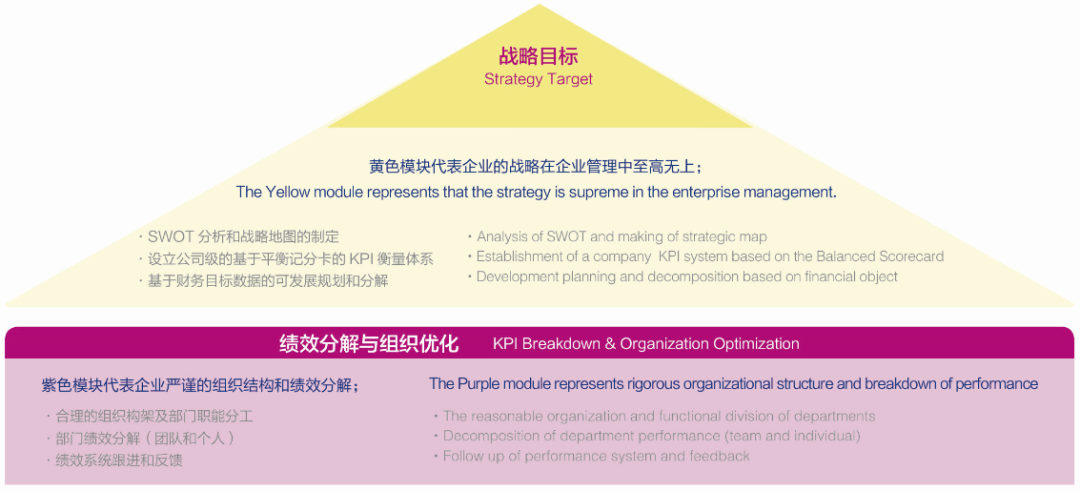 战略目标
Strategy Target

黄色模块代表企业的战略在企业管理中至高无上；
The Yellow module represents that the strategy is supreme in the enterprise management.

· SWOT 分析和战略地图的制定
· 设立公司级的基于平衡记分卡的 KPI 衡量体系
· 基于财务目标数据的可发展规划和分解

· Analysis of SWOT and making of strategic map
· Establishment of a company KPI system based on the Balanced Scorecard
· Development planning and decomposition based on financial object

绩效分解与组织优化 KPI Breakdown & Organization Optimization

紫色模块代表企业严谨的组织结构和绩效分解；

· 合理的组织构架及部门职能分工
· 部门绩效分解（团队和个人）
· 绩效系统跟进和反馈

The Purple module represents rigorous organizational structure and breakdown of performance

· The reasonable organization and functional division of departments
· Decomposition of department performance (team and individual)
· Follow up of performance system and feedback